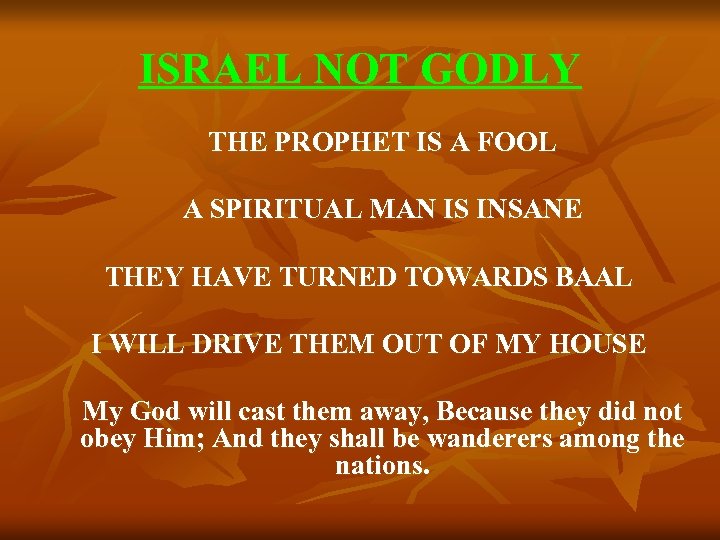 ISRAEL NOT GODLY

THE PROPHET IS A FOOL

A SPIRITUAL MAN IS INSANE

THEY HAVE TURNED TOWARDS BAAL

I WILL DRIVE THEM OUT OF MY HOUSE

My God will cast them away, Because they did not obey Him; And they shall be wanderers among the nations.